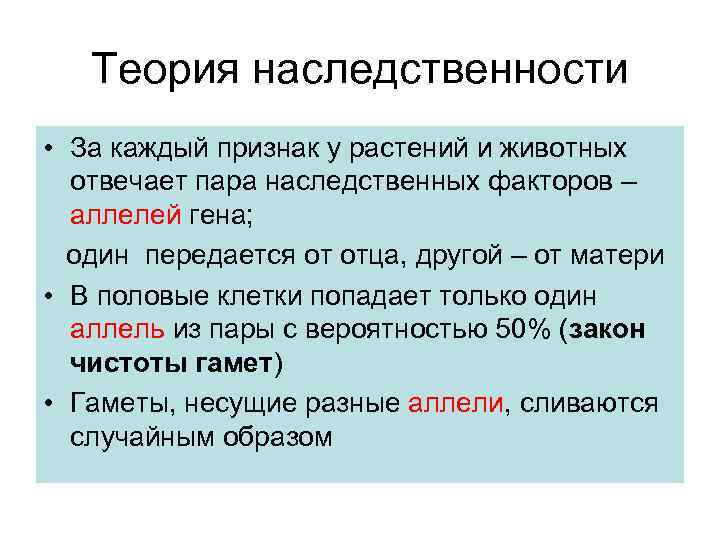 Теория наследственности

• За каждый признак у растений и животных отвечает пара наследственных факторов – аллелей гена;

один передается от отца, другой – от матери

• В половые клетки попадает только один аллель из пары с вероятностью 50% (закон чистоты гамет)

• Гаметы, несущие разные аллели, сливаются случайным образом